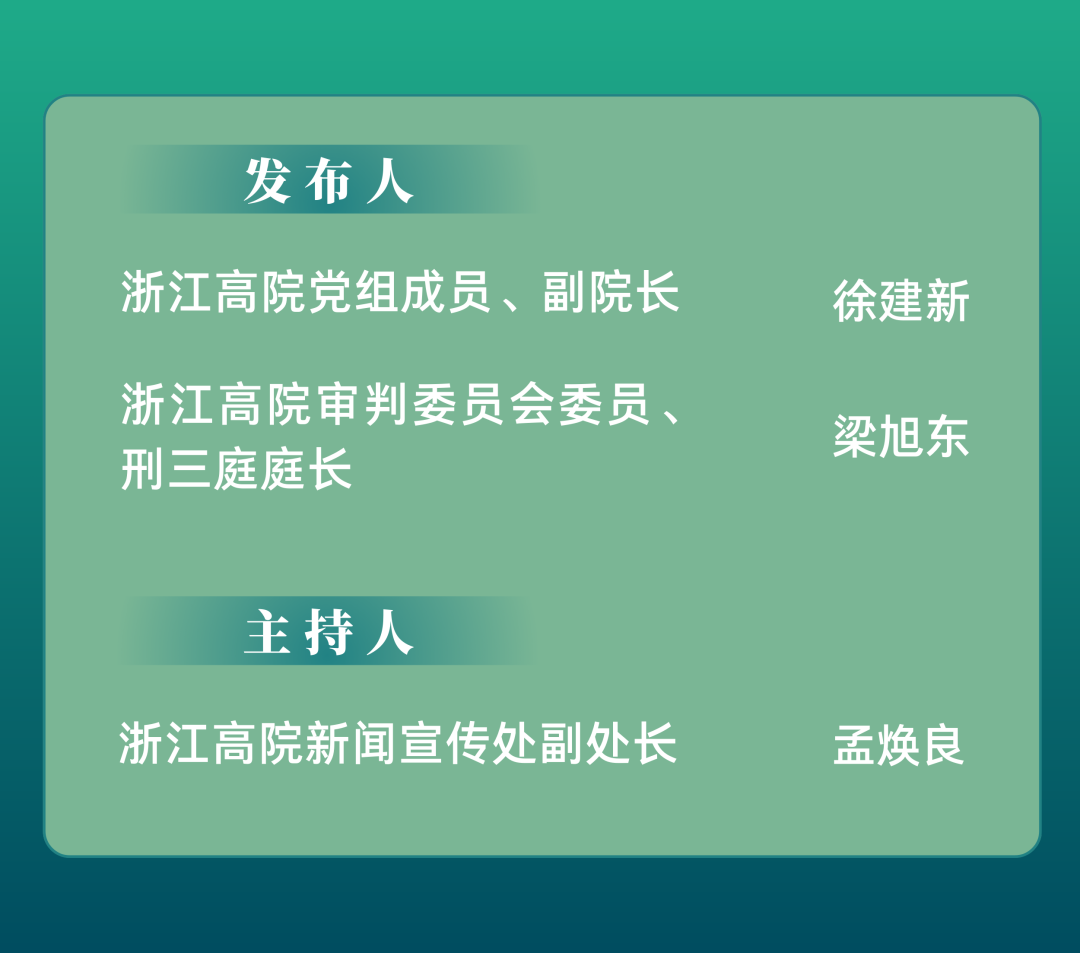 发布人

浙江高院党组成员、副院长 徐建新

浙江高院审判委员会委员、刑三庭庭长 梁旭东

主持人

浙江高院新闻宣传处副处长 孟焕良